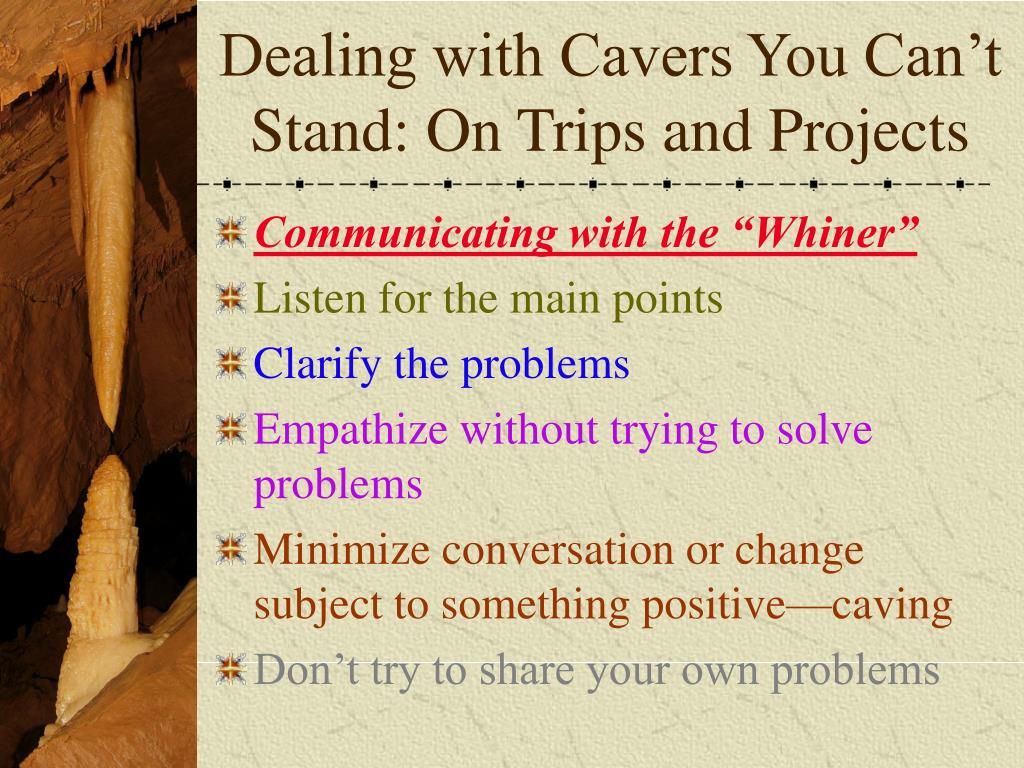 Dealing with Cavers You Can’t Stand: On Trips and Projects

Communicating with the “Whiner”

Listen for the main points

Clarify the problems

Empathize without trying to solve problems

Minimize conversation or change subject to something positive—caving

Don’t try to share your own problems